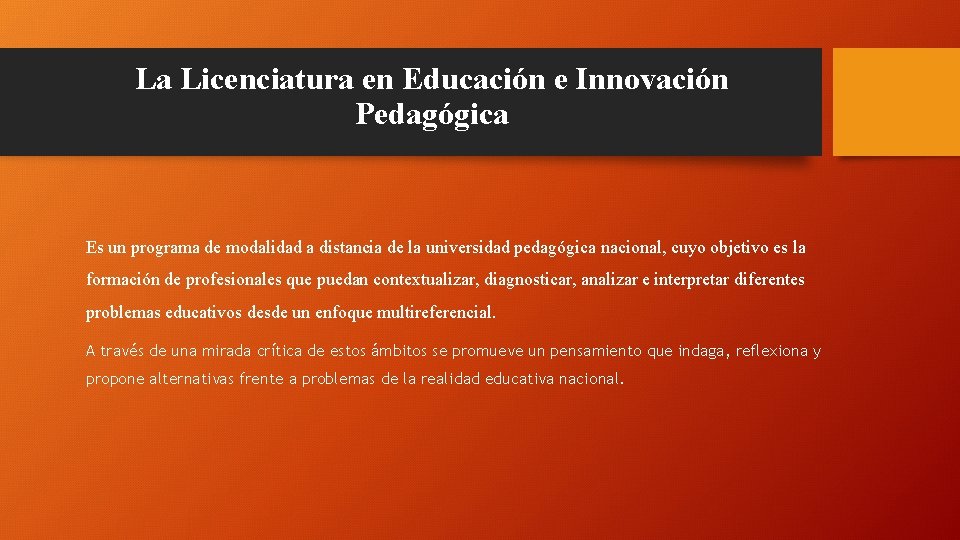 La Licenciatura en Educación e Innovación Pedagógica

Es un programa de modalidad a distancia de la universidad pedagógica nacional, cuyo objetivo es la formación de profesionales que puedan contextualizar, diagnosticar, analizar e interpretar diferentes problemas educativos desde un enfoque multireferencial.

A través de una mirada crítica de estos ámbitos se promueve un pensamiento que indaga, reflexiona y propone alternativas frente a problemas de la realidad educativa nacional.